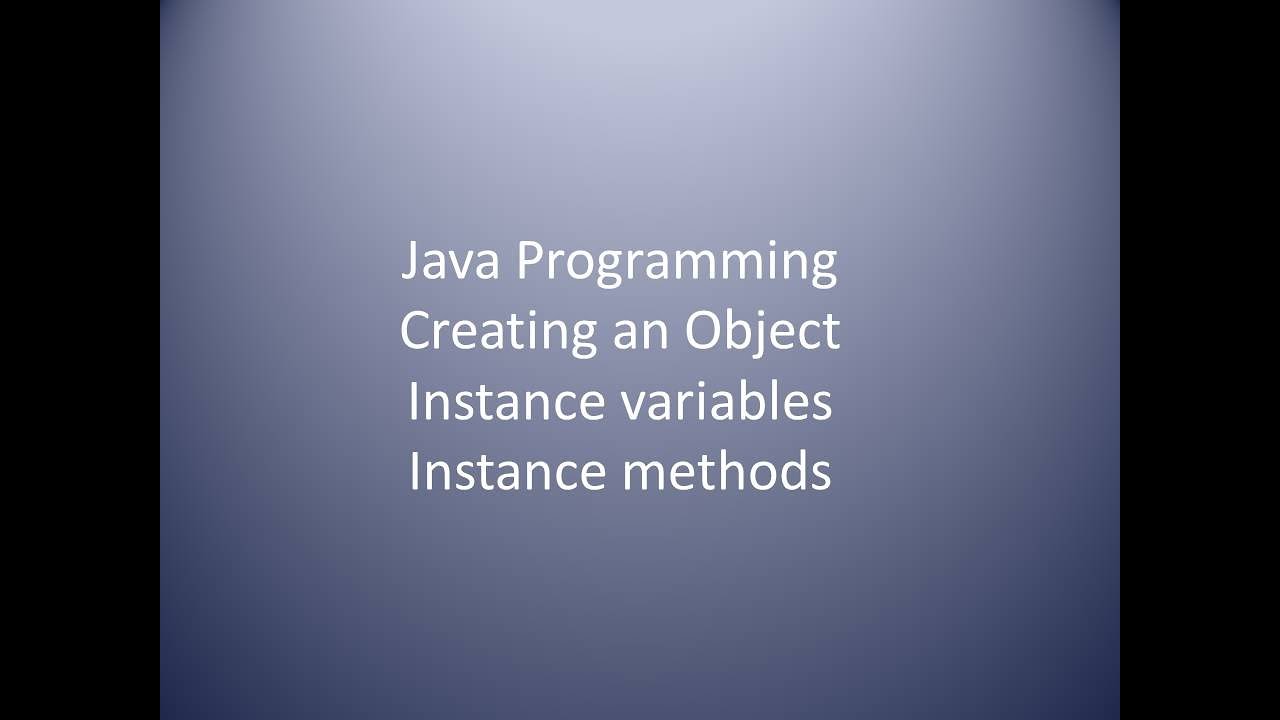 Java Programming
Creating an Object
Instance variables
Instance methods